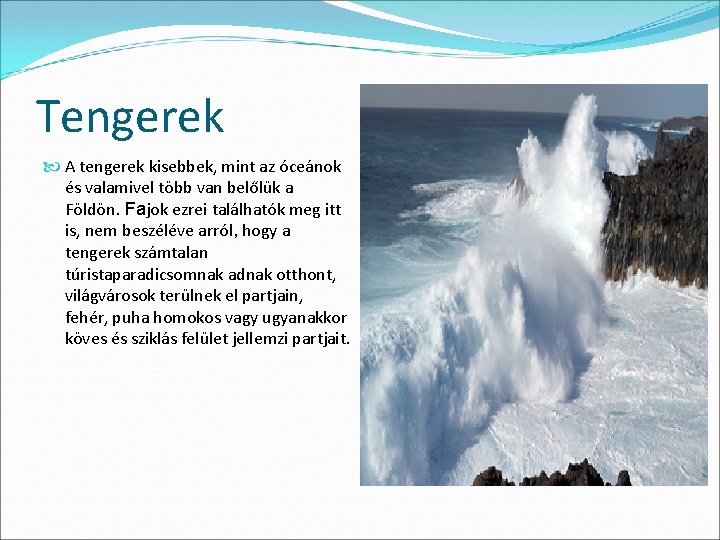 Tengerek

A tengerek kisebbek, mint az óceánok és valamivel több van belőlük a Földön. Fajok ezrei találhatók meg itt is, nem beszéléve arról, hogy a tengerek számtalan túristaparadicsomnak adnak otthont, világvárosok terülnek el partjain, fehér, puha homokos vagy ugyanakkor köves és sziklás felület jellemzi partjait.